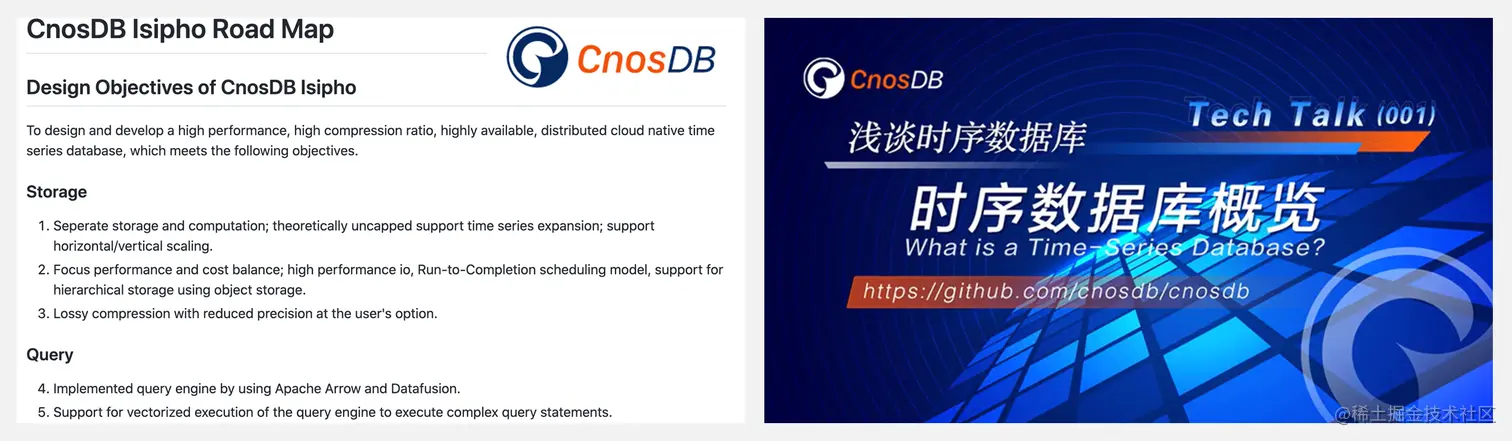 CnosDB Isipho Road Map

CnosDB

Design Objectives of CnosDB Isipho

To design and develop a high performance, high compression ratio, highly available, distributed cloud native time series database, which meets the following objectives.

Storage

1. Seperate storage and computation; theoretically uncapped support time series expansion; support horizontal/vertical scaling.
2. Focus performance and cost balance; high performance io, Run-to-Completion scheduling model, support for hierarchical storage using object storage.
3. Lossy compression with reduced precision at the user's option.

Query

4. Implemented query engine by using Apache Arrow and Datafusion.
5. Support for vectorized execution of the query engine to execute complex query statements.

CnosDB

Tech Talk (001)

浅谈时序数据库

时序数据库概览

What is a Time-Series Database?

https://github.com/cnosdb/cnosdb

@稀土掘金技术社区